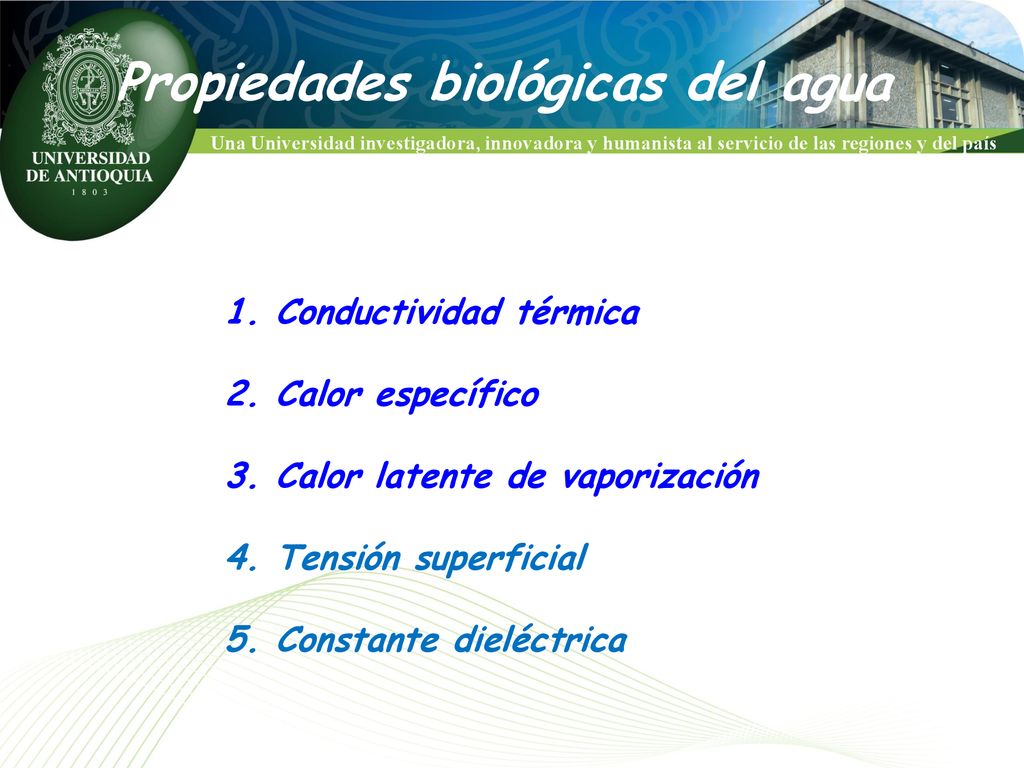 UNIVERSIDAD DE ANTIOQUIA
1 8 0 3

Propiedades biológicas del agua

Una Universidad investigadora, innovadora y humanista al servicio de las regiones y del país

1. Conductividad térmica

2. Calor específico

3. Calor latente de vaporización

4. Tensión superficial

5. Constante dieléctrica